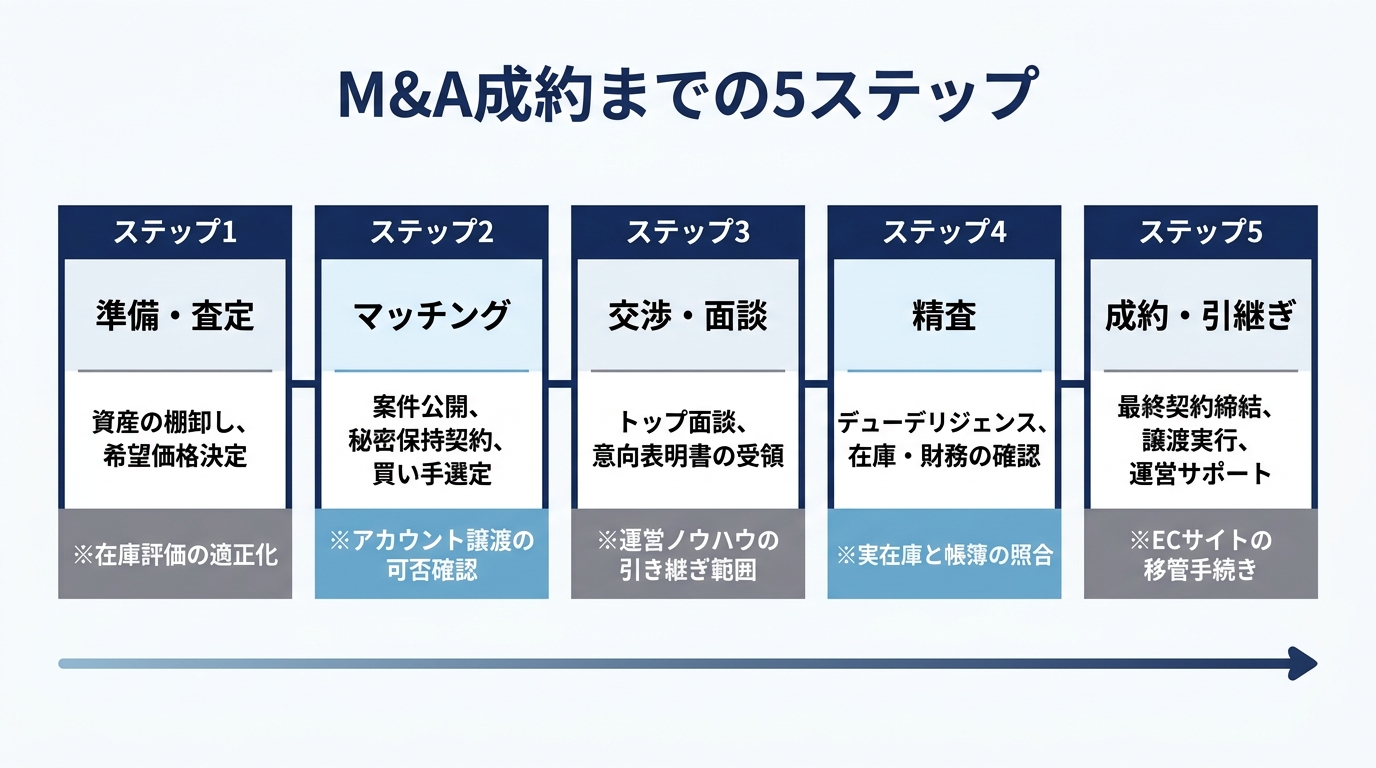 M&A成約までの5ステップ

ステップ1

準備・査定

資産の棚卸し、希望価格決定

※在庫評価の適正化

ステップ2

マッチング

案件公開、秘密保持契約、買い手選定

※アカウント譲渡の可否確認

ステップ3

交渉・面談

トップ面談、意向表明書の受領

※運営ノウハウの引き継ぎ範囲

ステップ4

精査

デューデリジェンス、在庫・財務の確認

※実在庫と帳簿の照合

ステップ5

成約・引継ぎ

最終契約締結、譲渡実行、運営サポート

※ECサイトの移管手続き